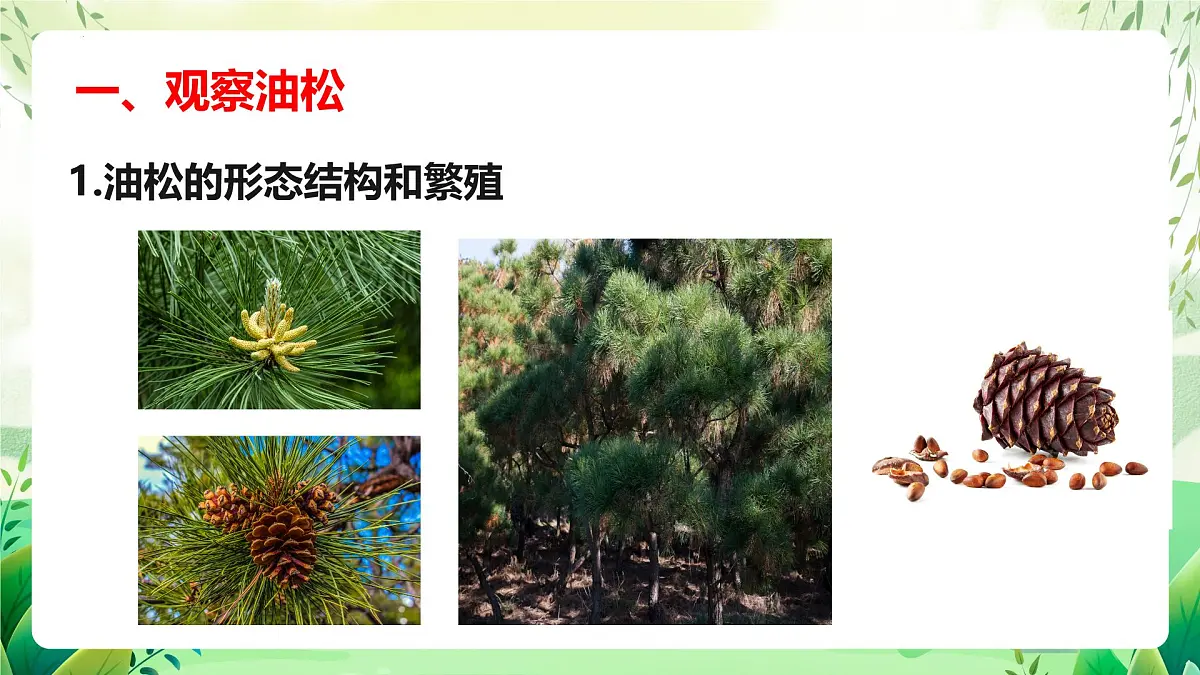 一、观察油松

1.油松的形态结构和繁殖